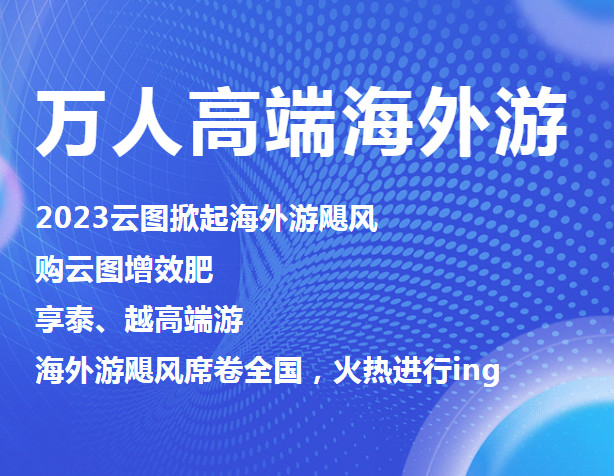 万人高端海外游

2023云图掀起海外游飓风

购云图增效肥

享泰、越高端游

海外游飓风席卷全国，火热进行ing